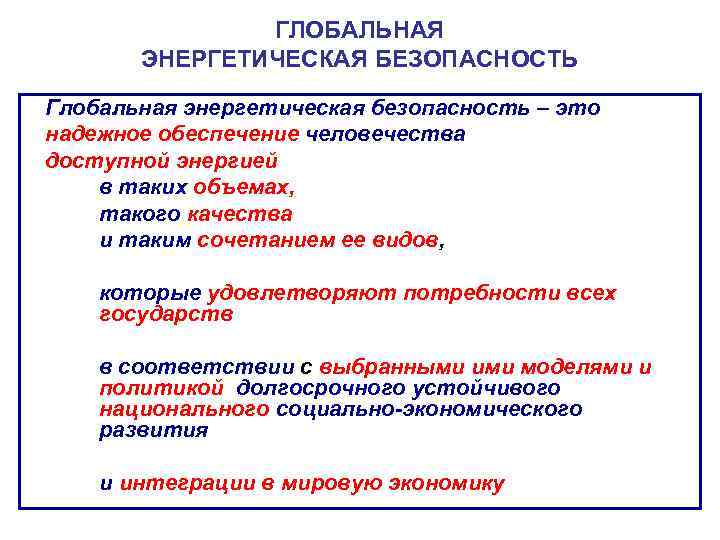 ГЛОБАЛЬНАЯ
ЭНЕРГЕТИЧЕСКАЯ БЕЗОПАСНОСТЬ

Глобальная энергетическая безопасность – это надежное обеспечение человечества доступной энергией

в таких объемах,
такого качества
и таким сочетанием ее видов,

которые удовлетворяют потребности всех государств

в соответствии с выбранными ими моделями и политикой долгосрочного устойчивого национального социально-экономического развития

и интеграции в мировую экономику